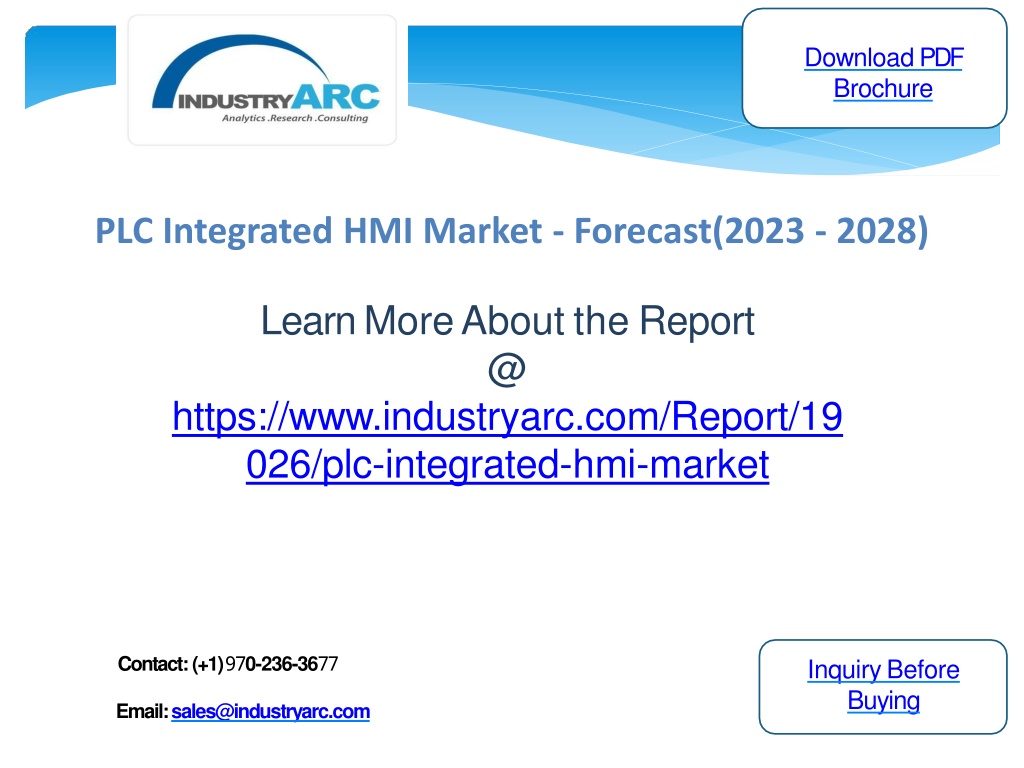 INDUSTRYARC
Analytics .Research .Consulting

Download PDF Brochure

PLC Integrated HMI Market - Forecast(2023 - 2028)

Learn More About the Report
@
https://www.industryarc.com/Report/19026/plc-integrated-hmi-market

Contact: (+1)970-236-3677

Email: sales@industryarc.com

Inquiry Before Buying